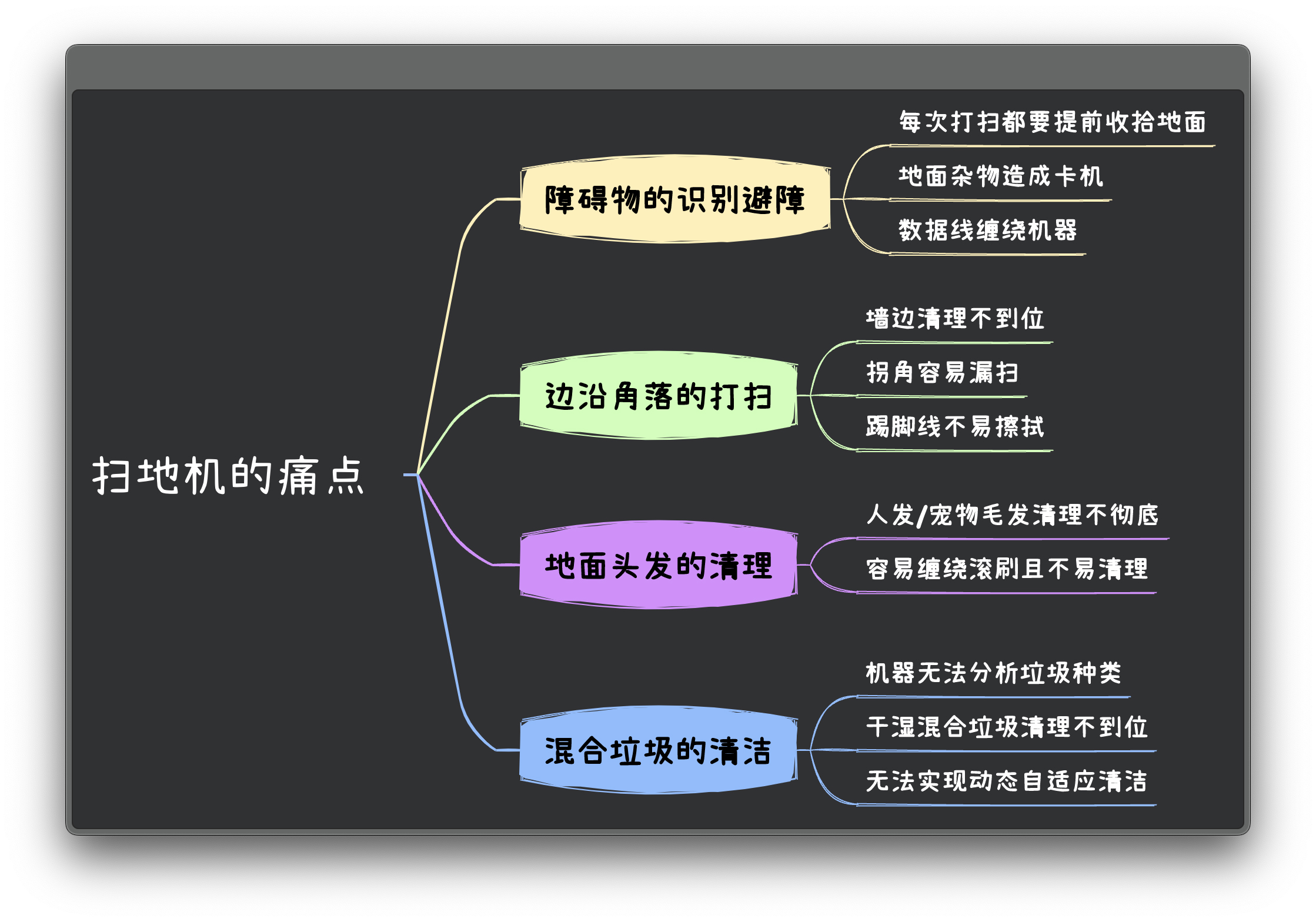 扫地机的痛点

障碍物的识别避障

每次打扫都要提前收拾地面

地面杂物造成卡机

数据线缠绕机器

边沿角落的打扫

墙边清理不到位

拐角容易漏扫

踢脚线不易擦拭

地面头发的清理

人发/宠物毛发清理不彻底

容易缠绕滚刷且不易清理

混合垃圾的清洁

机器无法分析垃圾种类

干湿混合垃圾清理不到位

无法实现动态自适应清洁